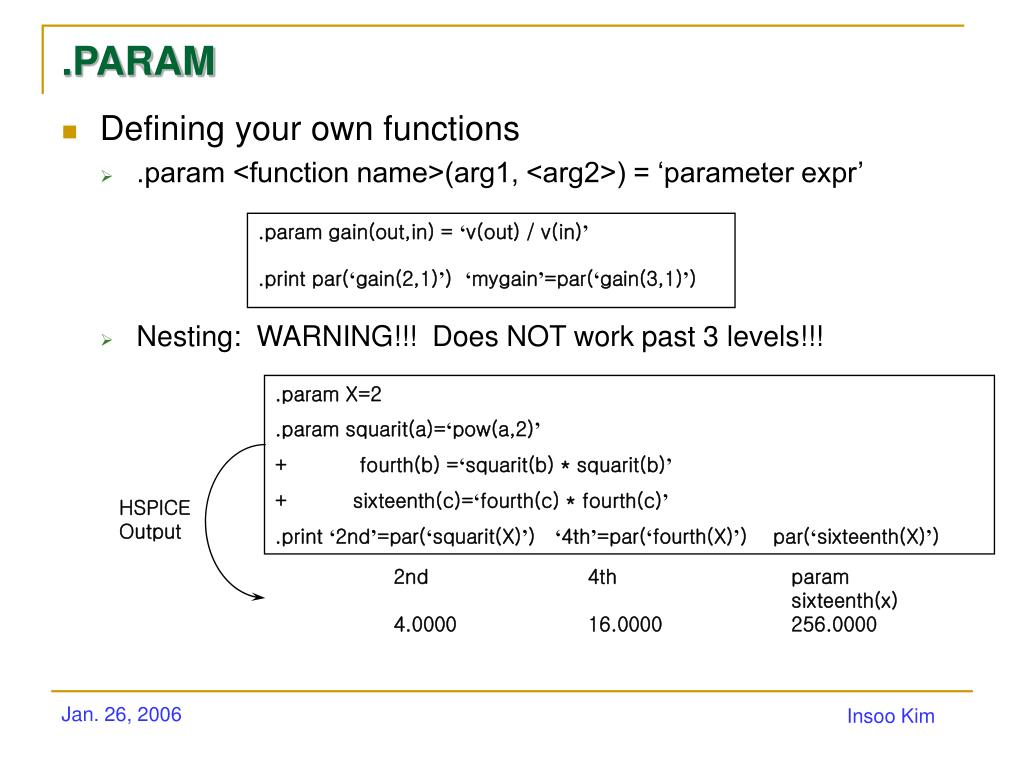 .PARAM

Defining your own functions

.param <function name>(arg1, <arg2>) = ‘parameter expr’

.param gain(out,in) = ‘v(out) / v(in)’

.print par(‘gain(2,1)’) ‘mygain’=par(‘gain(3,1)’)

Nesting: WARNING!!! Does NOT work past 3 levels!!!

.param X=2

.param squarit(a)=‘pow(a,2)’

+ fourth(b) =‘squarit(b) * squarit(b)’

+ sixteenth(c)=‘fourth(c) * fourth(c)’

.print ‘2nd’=par(‘squarit(X)’) ‘4th’=par(‘fourth(X)’) par(‘sixteenth(X)’)

HSPICE Output

| 2nd | 4th | param sixteenth(x) |
|---|---|---|
| 4.0000 | 16.0000 | 256.0000 |

Jan. 26, 2006

Insoo Kim